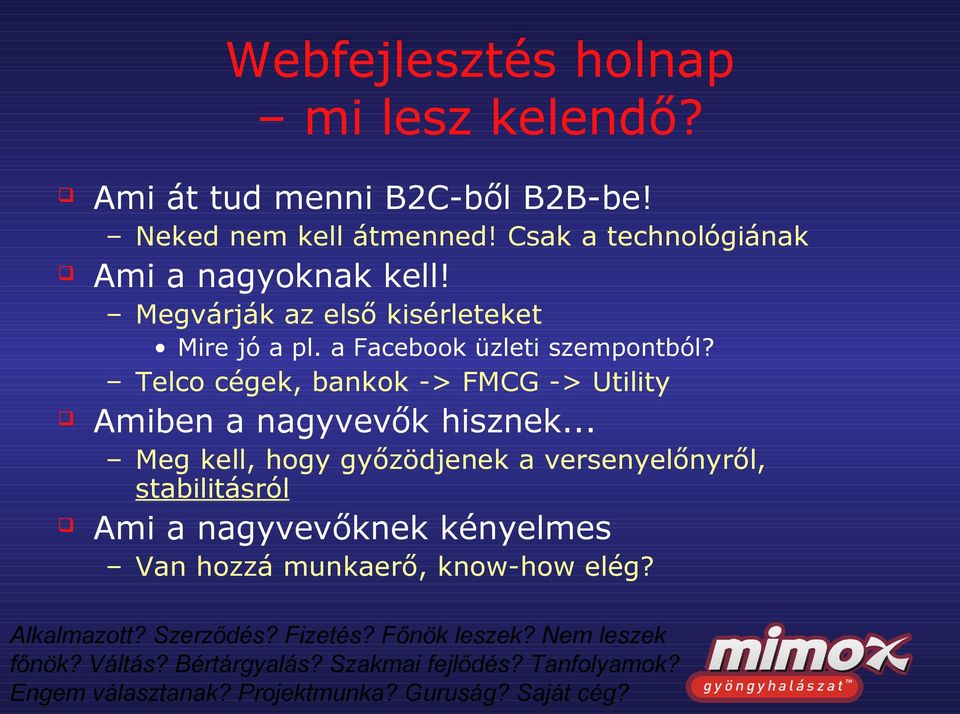 Webfejlesztés holnap – mi lesz kelendő?

Ami át tud menni B2C-ből B2B-be!
– Neked nem kell átmenned! Csak a technológiának
Ami a nagyoknak kell!
– Megvárják az első kisérleteket
• Mire jó a pl. a Facebook üzleti szempontból?
– Telco cégek, bankok -> FMCG -> Utility
Amiben a nagyvevők hisznek...
– Meg kell, hogy győződjenek a versenyelőnyről, stabilitásról
Ami a nagyvevőknek kényelmes
– Van hozzá munkaerő, know-how elég?

Alkalmazott? Szerződés? Fizetés? Főnök leszek? Nem leszek főnök? Váltás? Bértárgyalás? Szakmai fejlődés? Tanfolyamok? Engem választanak? Projektmunka? Guruság? Saját cég?

mimox
gyöngyhalászat™